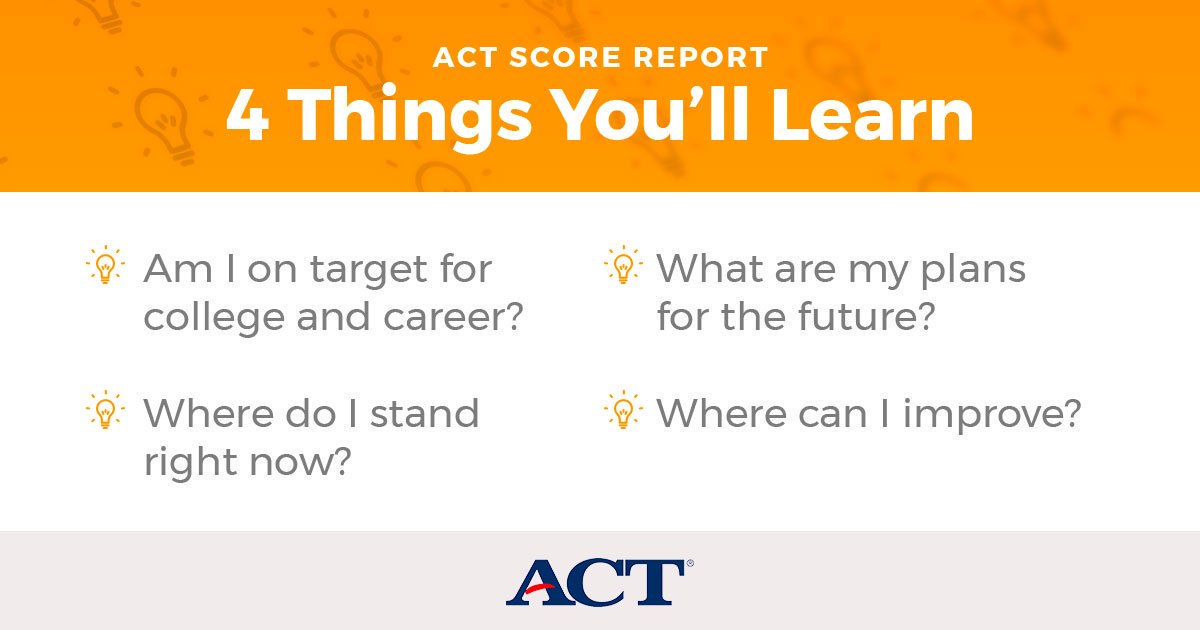 ACT SCORE REPORT
4 Things You'll Learn

Am I on target for college and career?

Where do I stand right now?

What are my plans for the future?

Where can I improve?

ACT®